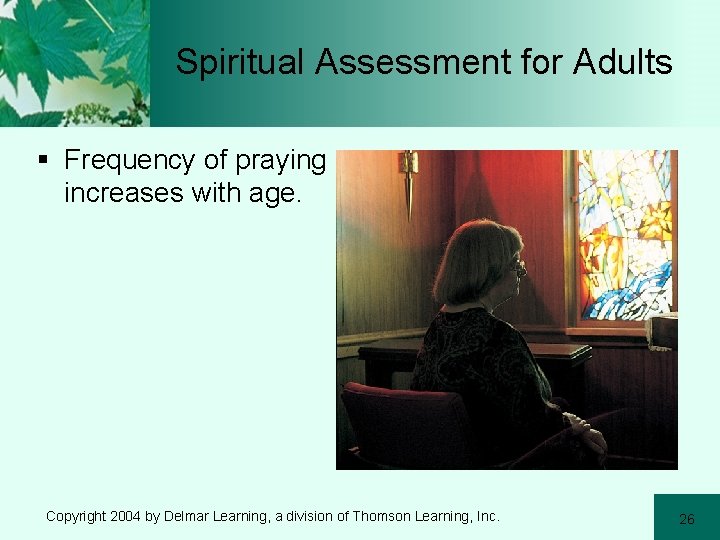 Spiritual Assessment for Adults

▪ Frequency of praying increases with age.

Copyright 2004 by Delmar Learning, a division of Thomson Learning, Inc.

26